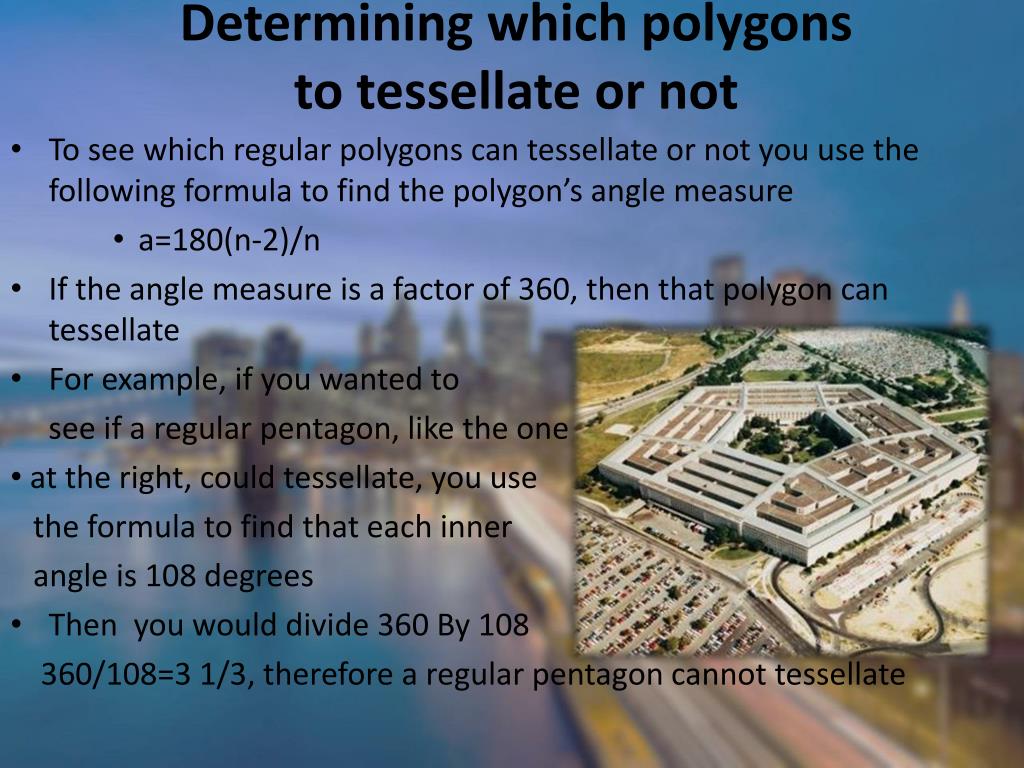 Determining which polygons to tessellate or not

• To see which regular polygons can tessellate or not you use the following formula to find the polygon's angle measure

• a=180(n-2)/n

• If the angle measure is a factor of 360, then that polygon can tessellate

• For example, if you wanted to see if a regular pentagon, like the one

• at the right, could tessellate, you use the formula to find that each inner angle is 108 degrees

• Then you would divide 360 By 108

360/108=3 1/3, therefore a regular pentagon cannot tessellate